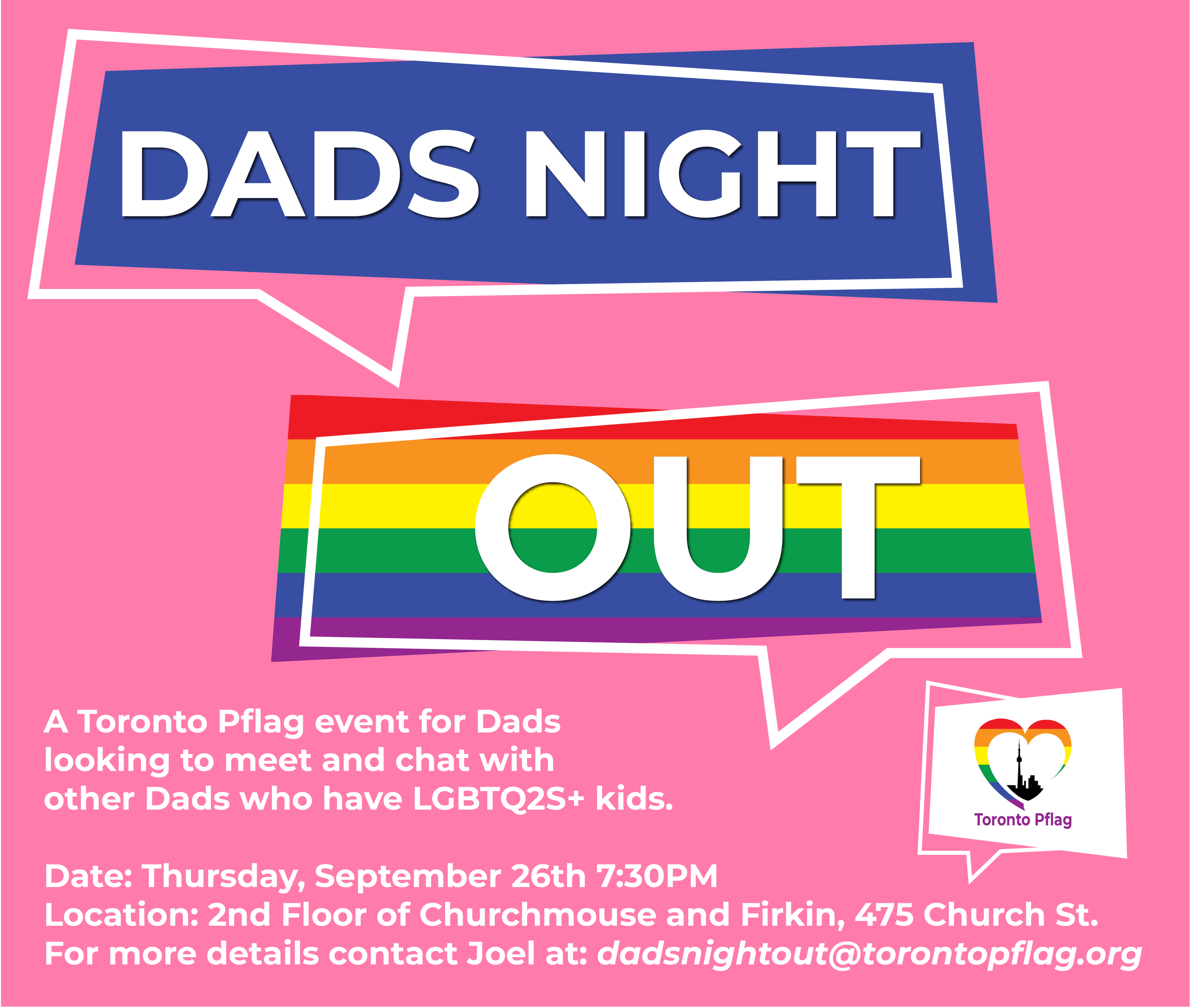 DADS NIGHT

OUT

A Toronto Pflag event for Dads looking to meet and chat with other Dads who have LGBTQ2S+ kids.

Toronto Pflag

Date: Thursday, September 26th 7:30PM
Location: 2nd Floor of Churchmouse and Firkin, 475 Church St.
For more details contact Joel at: dadsnightout@torontopflag.org